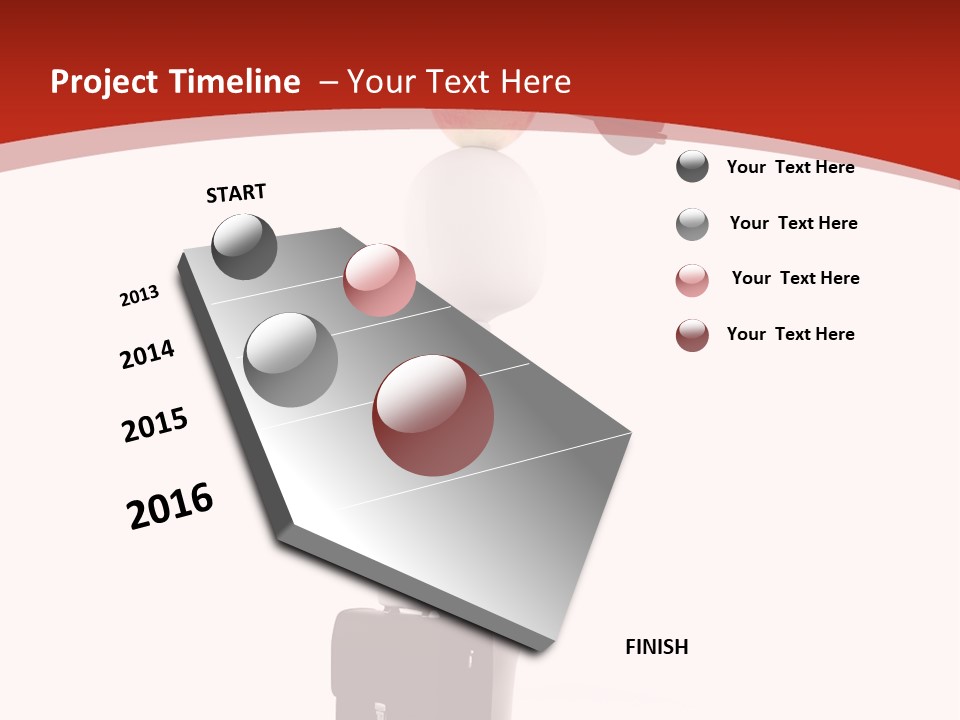 Project Timeline – Your Text Here

START

2013

2014

2015

2016

FINISH

Your Text Here

Your Text Here

Your Text Here

Your Text Here